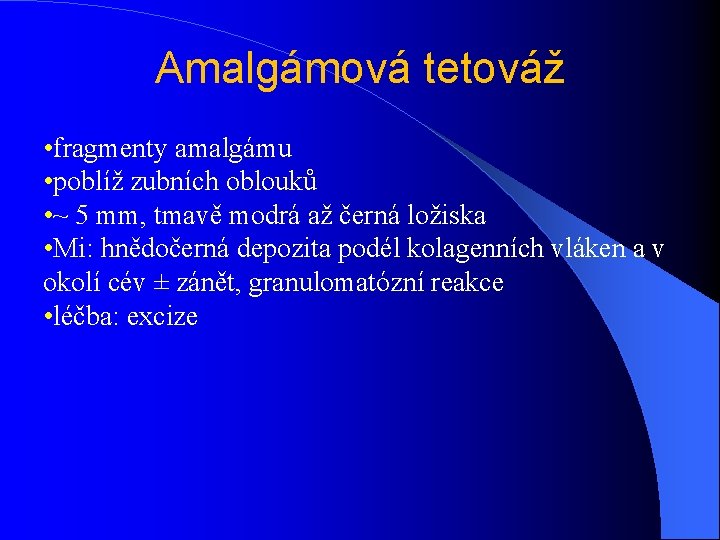 Amalgámová tetováž

•fragmenty amalgámu
•poblíž zubních oblouků
•~ 5 mm, tmavě modrá až černá ložiska
•Mi: hnědočerná depozita podél kolagenních vláken a v okolí cév ± zánět, granulomatózní reakce
•léčba: excize